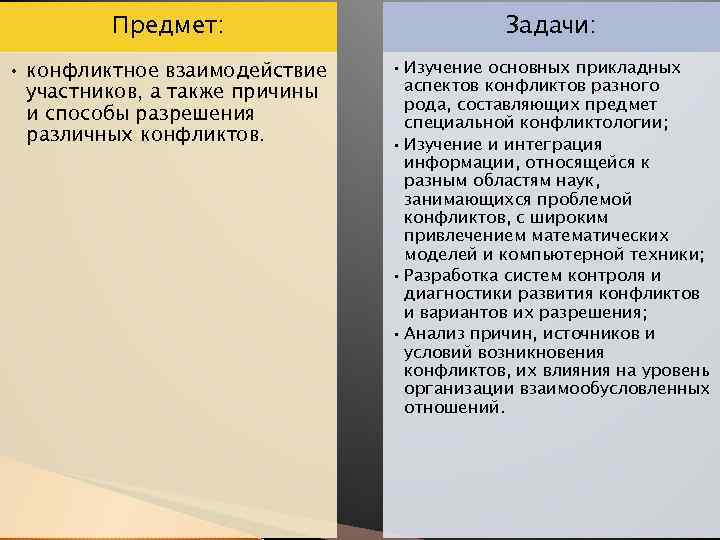 Предмет:

• конфликтное взаимодействие участников, а также причины и способы разрешения различных конфликтов.

Задачи:

• Изучение основных прикладных аспектов конфликтов разного рода, составляющих предмет специальной конфликтологии;
• Изучение и интеграция информации, относящейся к разным областям наук, занимающихся проблемой конфликтов, с широким привлечением математических моделей и компьютерной техники;
• Разработка систем контроля и диагностики развития конфликтов и вариантов их разрешения;
• Анализ причин, источников и условий возникновения конфликтов, их влияния на уровень организации взаимообусловленных отношений.